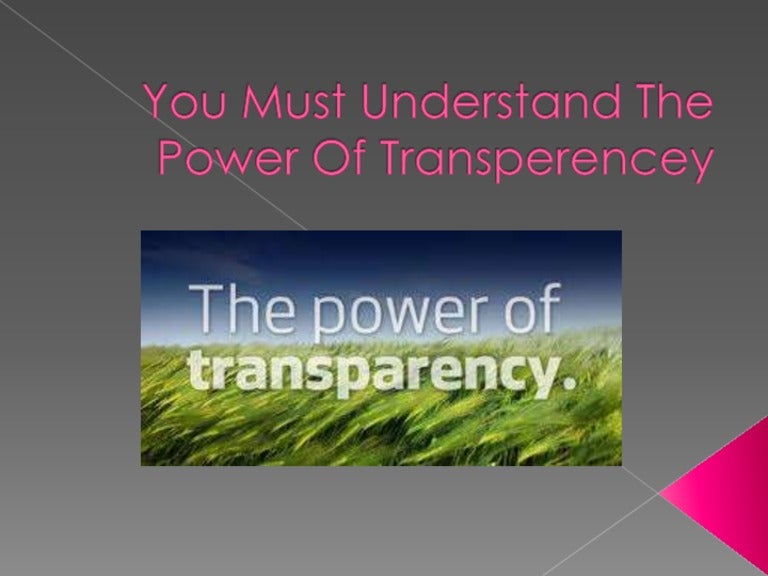 You Must Understand The Power Of Transperencey

The power of transparency.